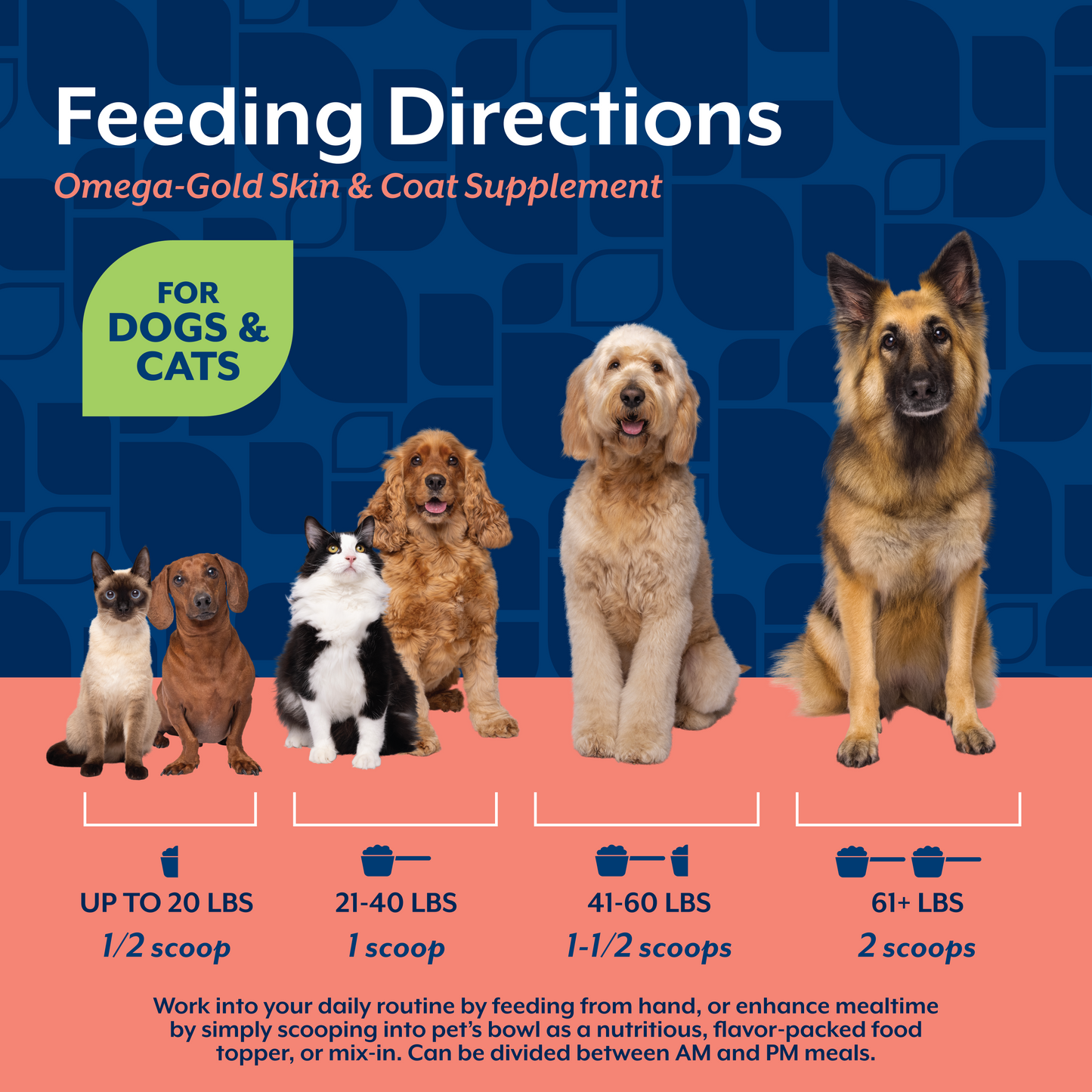 Feeding Directions
Omega-Gold Skin & Coat Supplement

FOR DOGS & CATS

UP TO 20 LBS
1/2 scoop

21-40 LBS
1 scoop

41-60 LBS
1-1/2 scoops

61+ LBS
2 scoops

Work into your daily routine by feeding from hand, or enhance mealtime by simply scooping into pet's bowl as a nutritious, flavor-packed food topper, or mix-in. Can be divided between AM and PM meals.